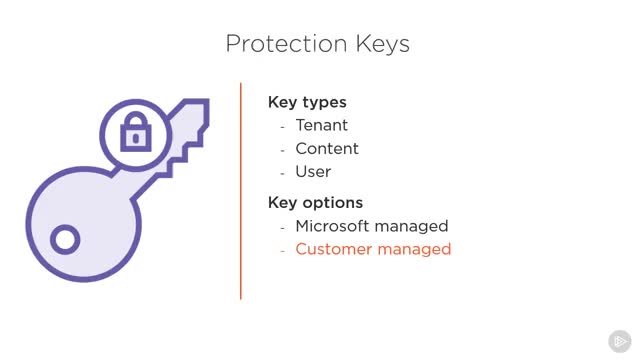 Protection Keys

Key types
- Tenant
- Content
- User

Key options
- Microsoft managed
- Customer managed